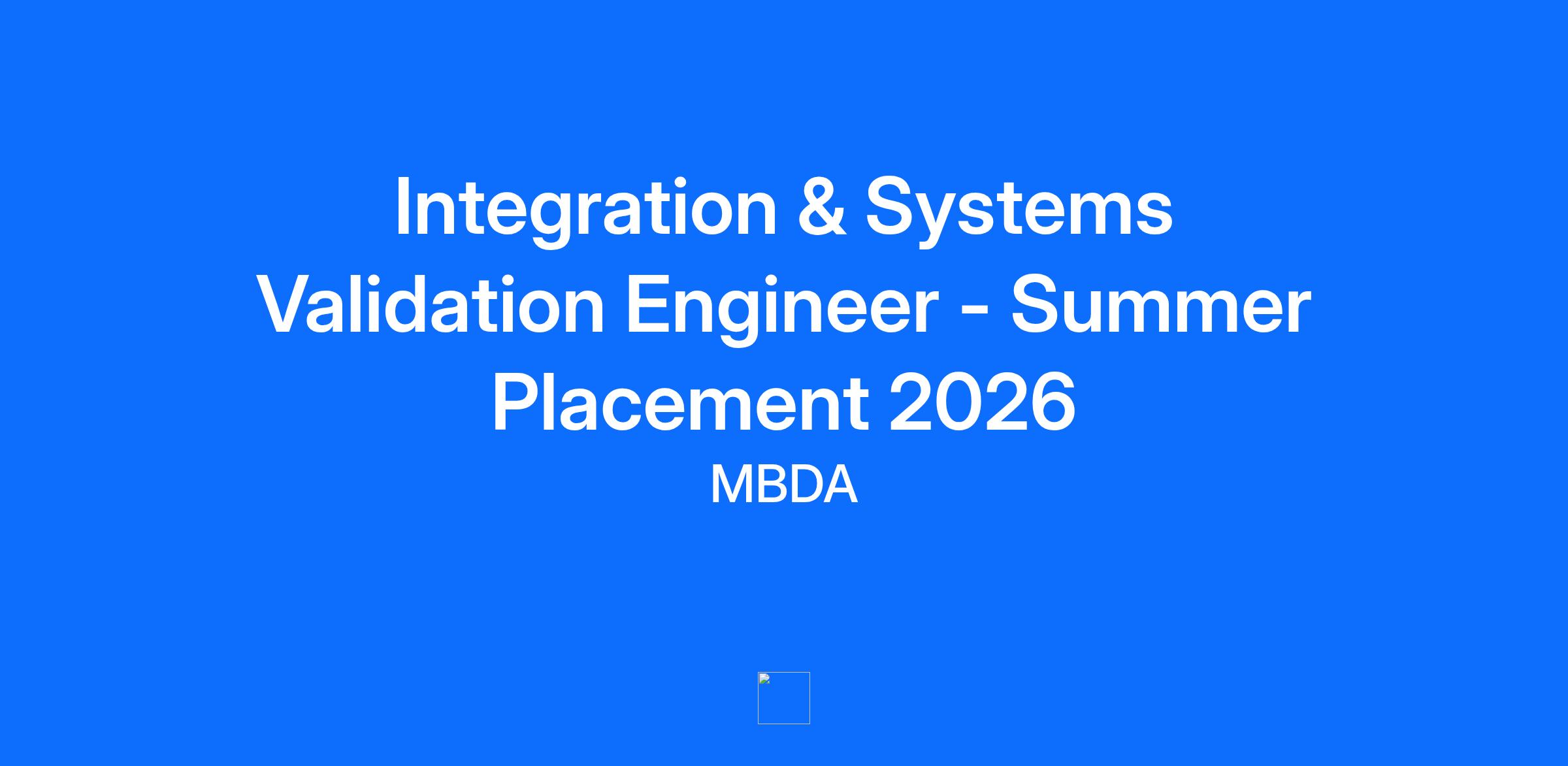 Integration & Systems Validation Engineer - Summer Placement 2026

MBDA